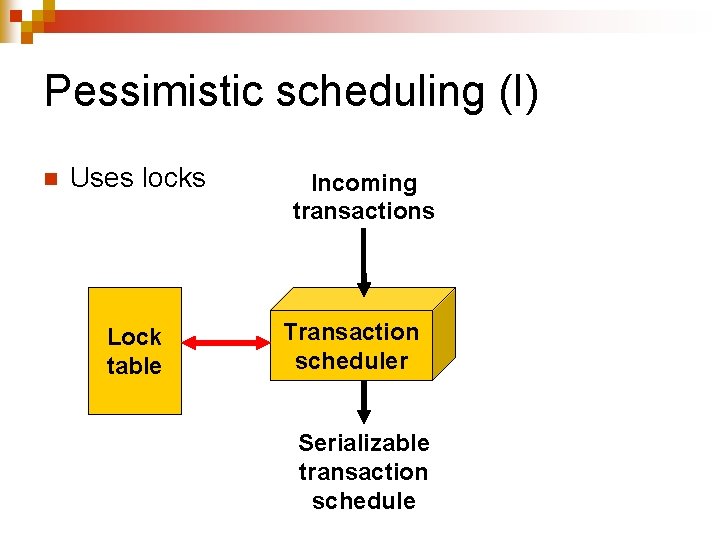 Pessimistic scheduling (I)

Uses locks

Incoming transactions

Lock table

Transaction scheduler

Serializable transaction schedule